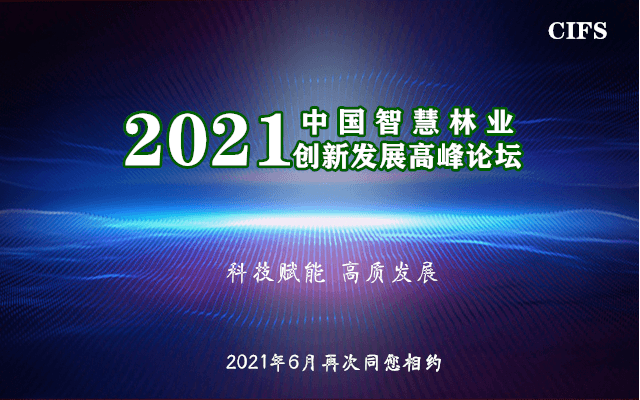 CIFS

2021 中国智慧林业
创新发展高峰论坛

科技赋能 高质发展

2021年6月再次同您相约